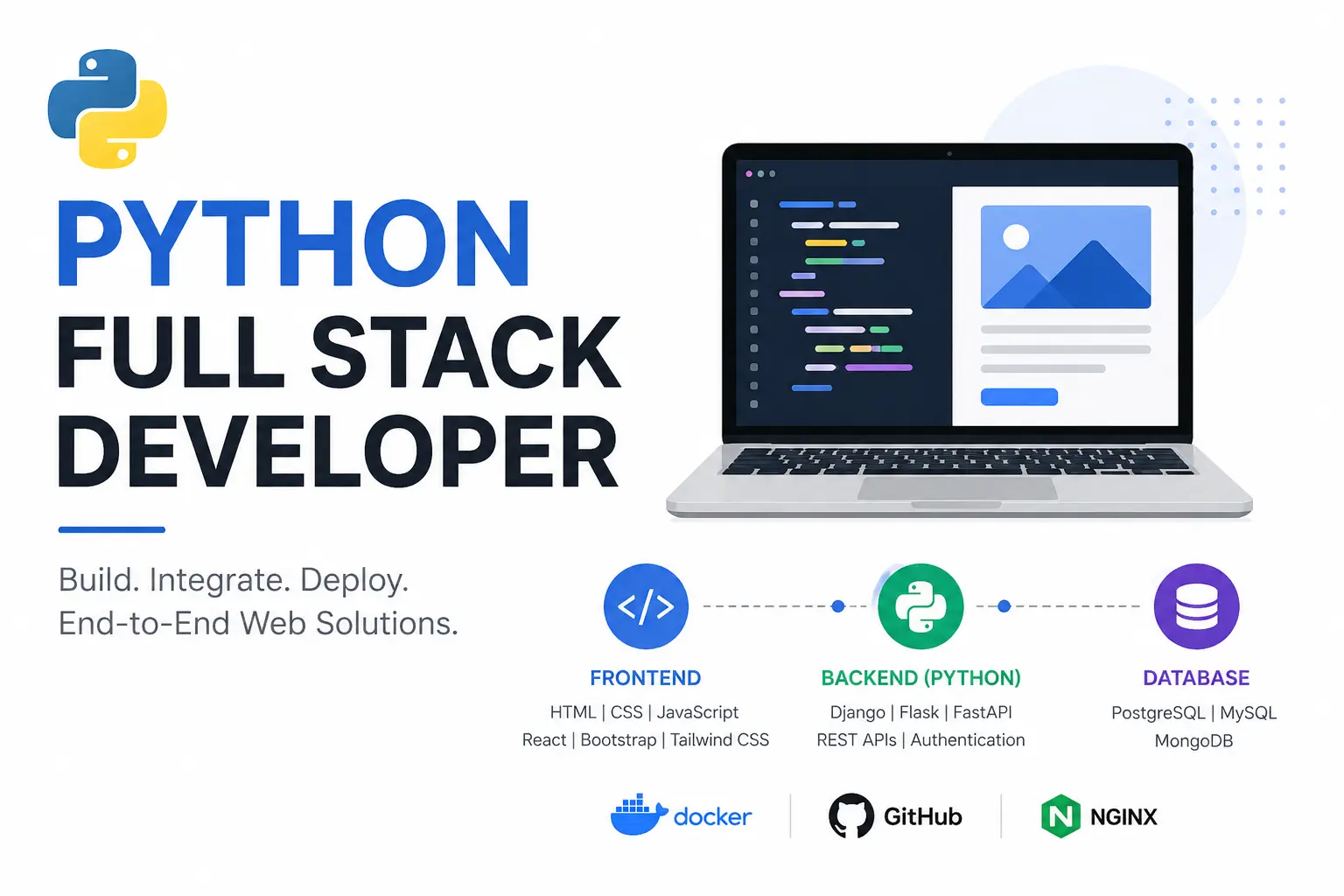 PYTHON
FULL STACK
DEVELOPER

Build. Integrate. Deploy.
End-to-End Web Solutions.

</>

FRONTEND
HTML | CSS | JavaScript
React | Bootstrap | Tailwind CSS

BACKEND (PYTHON)
Django | Flask | FastAPI
REST APIs | Authentication

DATABASE
PostgreSQL | MySQL
MongoDB

docker
GitHub
N NGINX